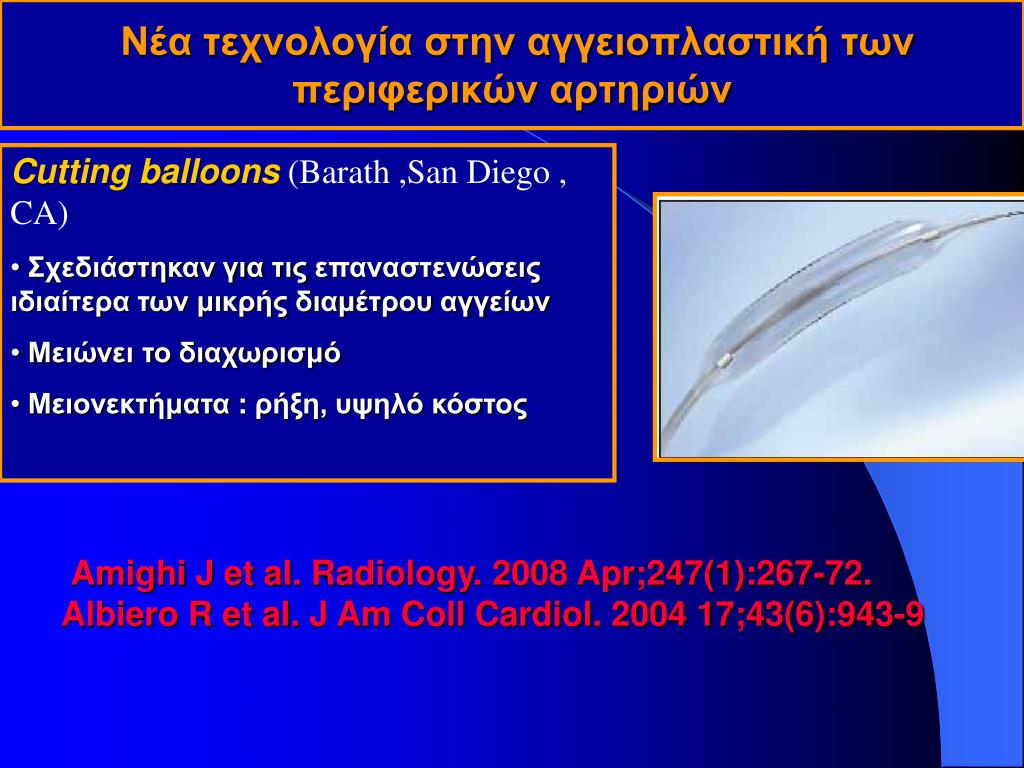 Νέα τεχνολογία στην αγγειοπλαστική των περιφερικών αρτηριών

Cutting balloons (Barath ,San Diego , CA)

• Σχεδιάστηκαν για τις επαναστενώσεις ιδιαίτερα των μικρής διαμέτρου αγγείων

• Μειώνει το διαχωρισμό

• Μειονεκτήματα : ρήξη, υψηλό κόστος

Amighi J et al. Radiology. 2008 Apr;247(1):267-72.
Albiero R et al. J Am Coll Cardiol. 2004 17;43(6):943-9